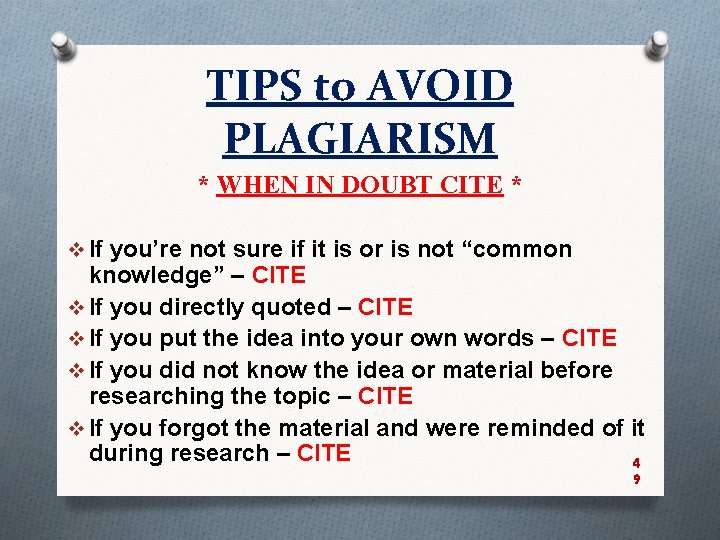 TIPS to AVOID PLAGIARISM

* WHEN IN DOUBT CITE *

❖ If you're not sure if it is or is not "common knowledge" – CITE
❖ If you directly quoted – CITE
❖ If you put the idea into your own words – CITE
❖ If you did not know the idea or material before researching the topic – CITE
❖ If you forgot the material and were reminded of it during research – CITE

49